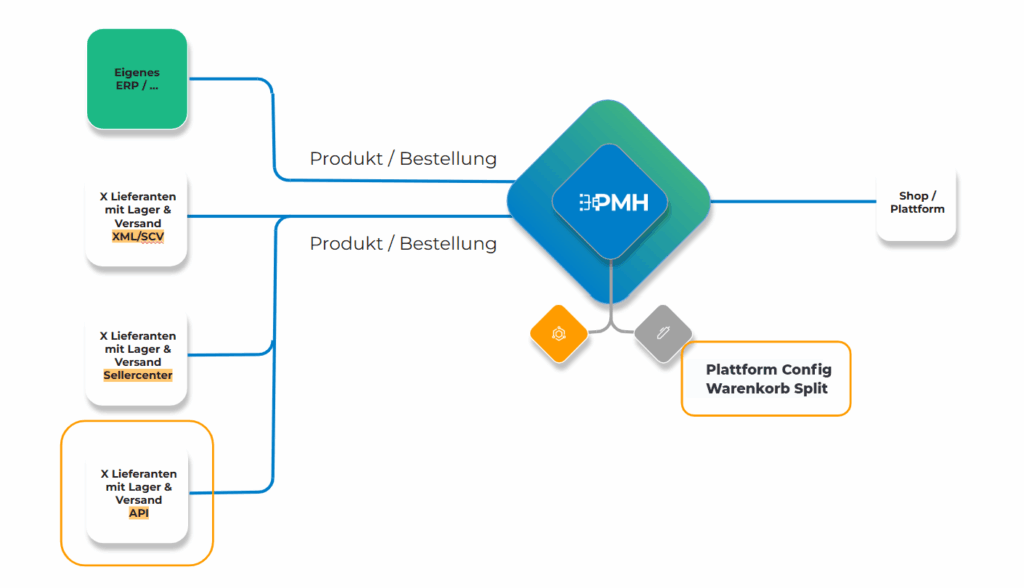 Eigenes ERP / ...

X Lieferanten mit Lager & Versand XML/SCV

X Lieferanten mit Lager & Versand Sellercenter

X Lieferanten mit Lager & Versand API

Produkt / Bestellung

Produkt / Bestellung

PMH

Shop / Plattform

Plattform Config Warenkorb Split